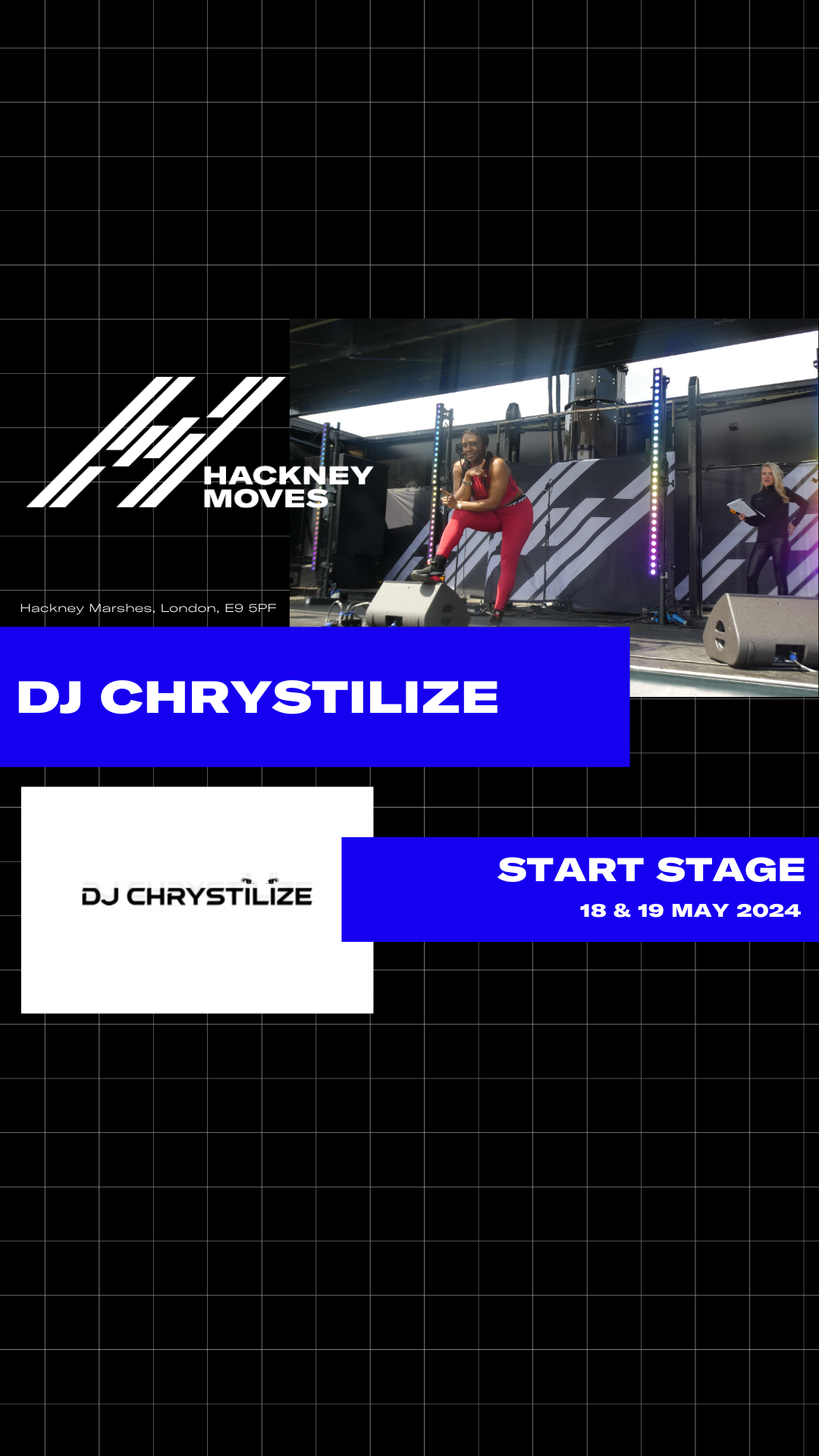 HACKNEY MOVES

Hackney Marshes, London, E9 5PF

DJ CHRYSTILIZE

DJ CHRYSTILIZE

START STAGE
18 & 19 MAY 2024